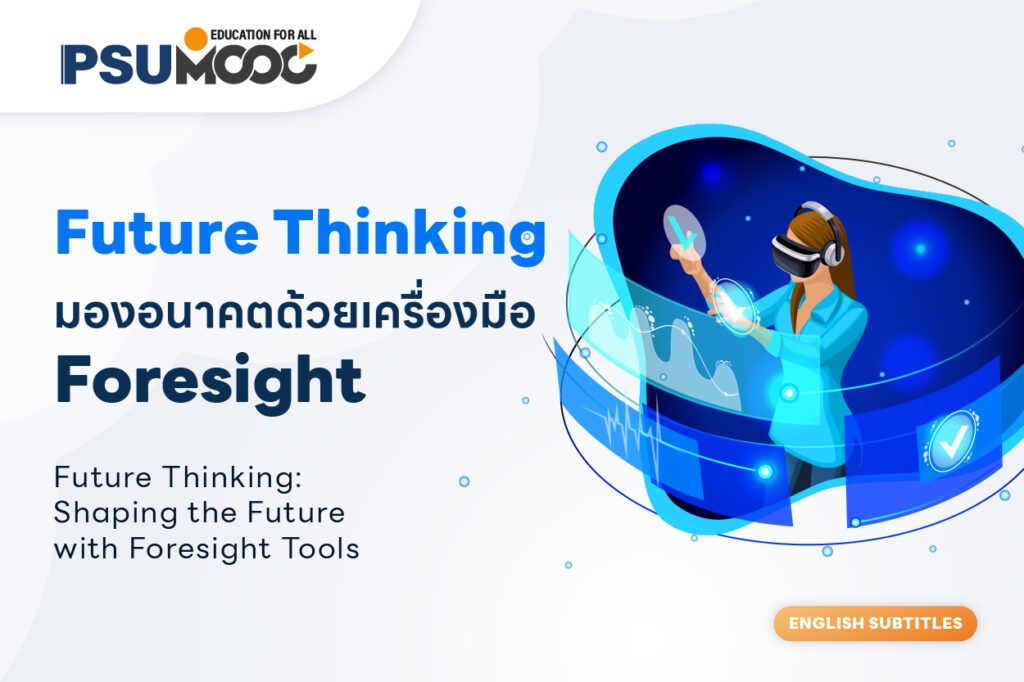 EDUCATION FOR ALL
PSUMOOC

Future Thinking
มองอนาคตด้วยเครื่องมือ
Foresight

Future Thinking: Shaping the Future with Foresight Tools

ENGLISH SUBTITLES